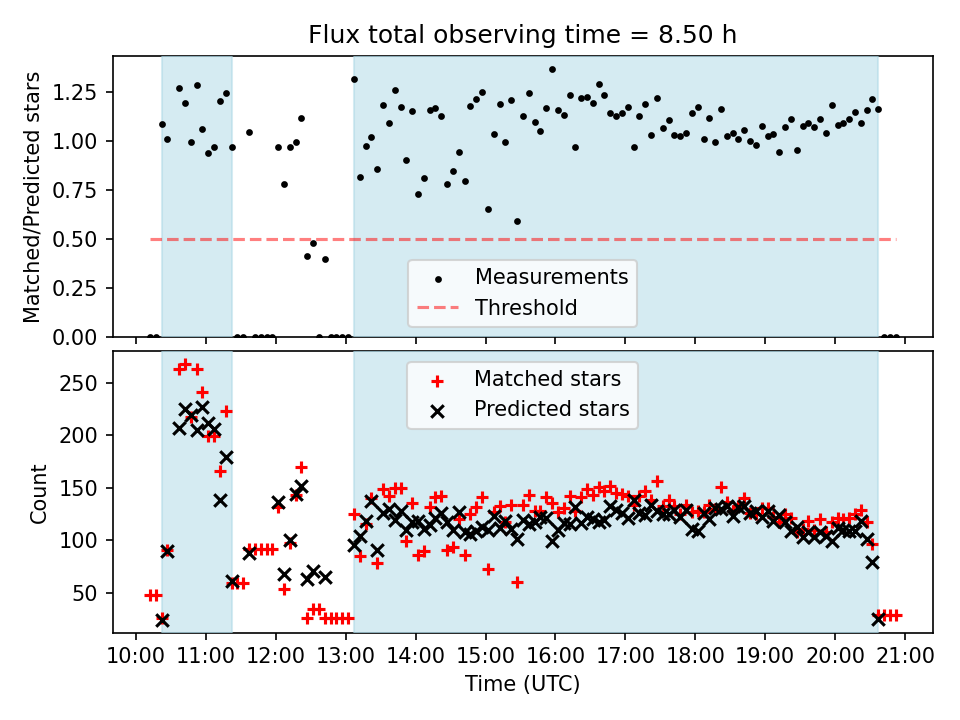 Flux total observing time = 8.50 h

Matched/Predicted stars

1.25
1.00
0.75
0.50
0.25
0.00

Measurements
Threshold

Count

250
200
150
100
50

Matched stars
Predicted stars

10:00 11:00 12:00 13:00 14:00 15:00 16:00 17:00 18:00 19:00 20:00 21:00

Time (UTC)